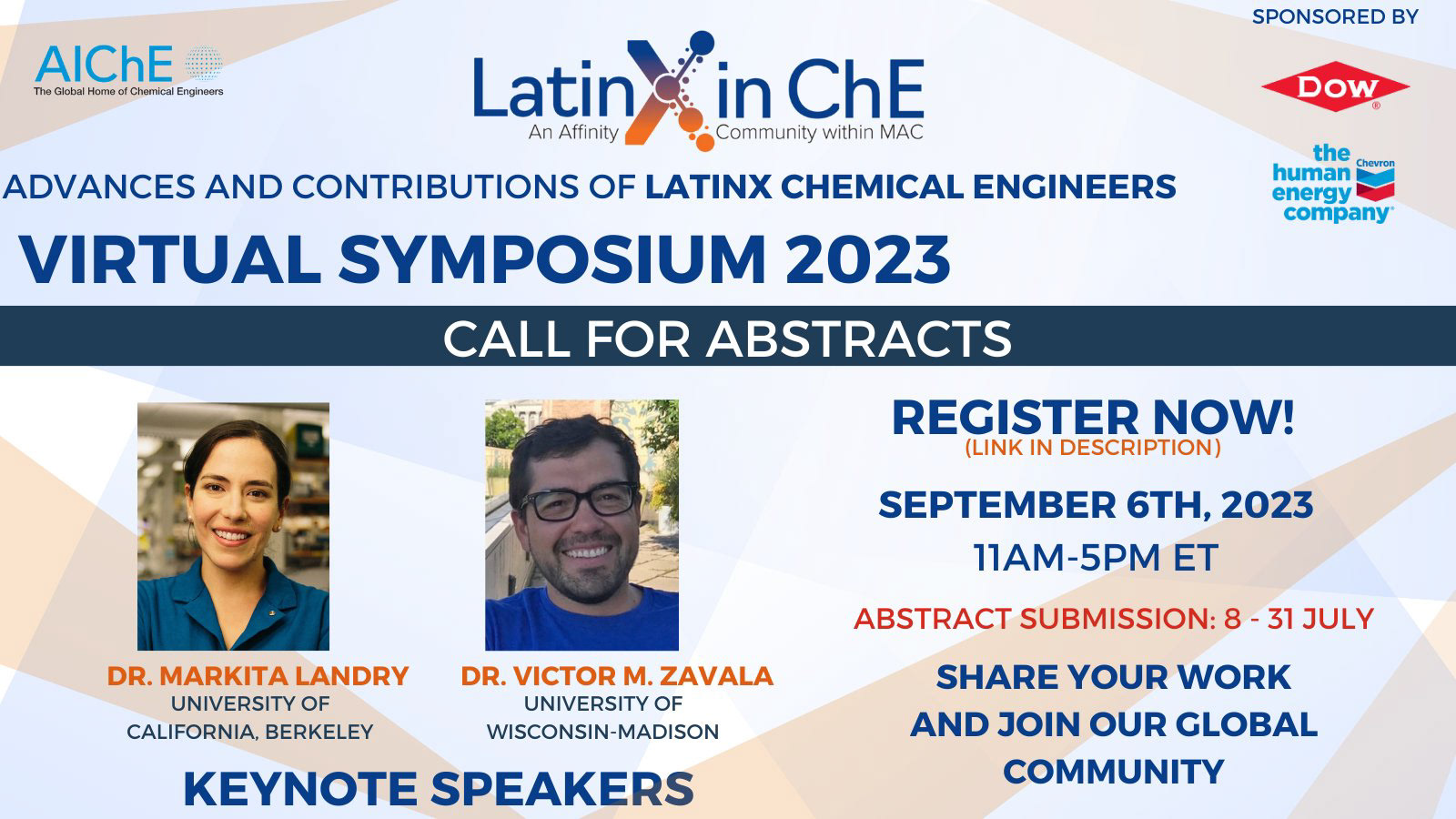 AIChE
The Global Home of Chemical Engineers

LatinX in ChE
An Affinity Community within MAC

SPONSORED BY

DOW

the human energy company
Chevron

ADVANCES AND CONTRIBUTIONS OF LATINX CHEMICAL ENGINEERS

VIRTUAL SYMPOSIUM 2023

CALL FOR ABSTRACTS

DR. MARKITA LANDRY
UNIVERSITY OF CALIFORNIA, BERKELEY

DR. VICTOR M. ZAVALA
UNIVERSITY OF WISCONSIN-MADISON

KEYNOTE SPEAKERS

REGISTER NOW!
(LINK IN DESCRIPTION)

SEPTEMBER 6TH, 2023
11AM-5PM ET

ABSTRACT SUBMISSION: 8 - 31 JULY

SHARE YOUR WORK AND JOIN OUR GLOBAL COMMUNITY